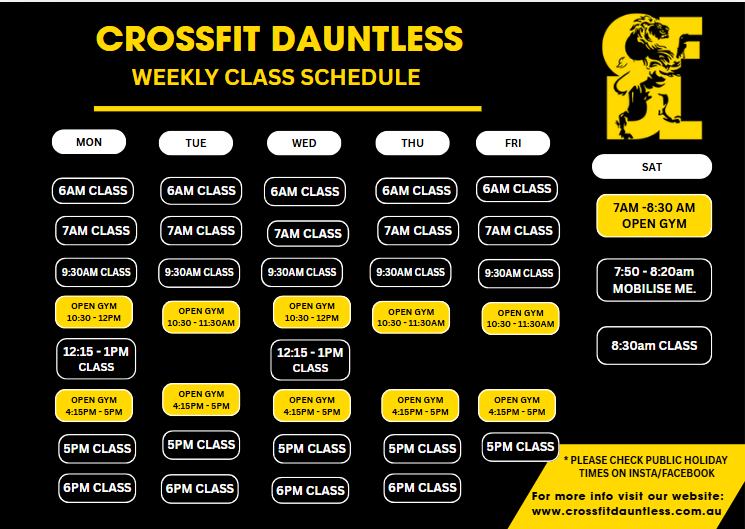 CROSSFIT DAUNTLESS
WEEKLY CLASS SCHEDULE

MON
6AM CLASS
7AM CLASS
9:30AM CLASS
OPEN GYM 10:30 - 12PM
12:15 - 1PM CLASS
OPEN GYM 4:15PM - 5PM
5PM CLASS
6PM CLASS

TUE
6AM CLASS
7AM CLASS
9:30AM CLASS
OPEN GYM 10:30 - 11:30AM
OPEN GYM 4:15PM - 5PM
5PM CLASS
6PM CLASS

WED
6AM CLASS
7AM CLASS
9:30AM CLASS
OPEN GYM 10:30 - 12PM
12:15 - 1PM CLASS
OPEN GYM 4:15PM - 5PM
5PM CLASS
6PM CLASS

THU
6AM CLASS
7AM CLASS
9:30AM CLASS
OPEN GYM 10:30 - 11:30AM
OPEN GYM 4:15PM - 5PM
5PM CLASS
6PM CLASS

FRI
6AM CLASS
7AM CLASS
9:30AM CLASS
OPEN GYM 10:30 - 11:30AM
OPEN GYM 4:15PM - 5PM
5PM CLASS

SAT
7AM -8:30 AM OPEN GYM
7:50 - 8:20am MOBILISE ME.
8:30am CLASS

* PLEASE CHECK PUBLIC HOLIDAY TIMES ON INSTA/FACEBOOK
For more info visit our website: www.crossfitdauntless.com.au